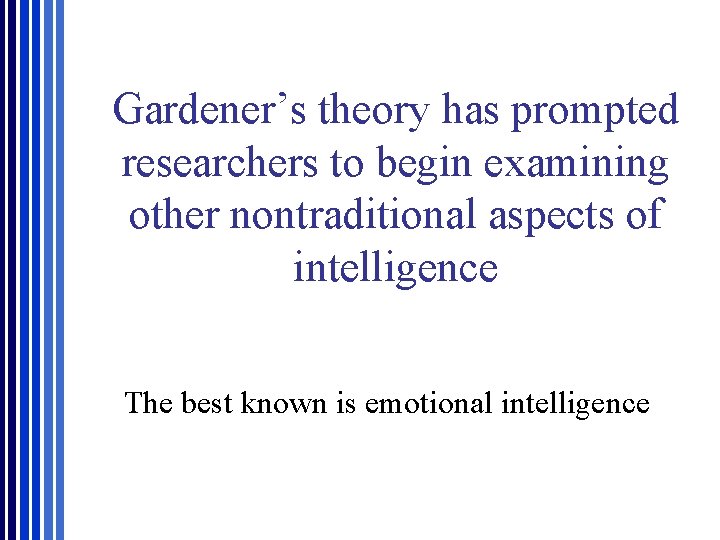 Gardener’s theory has prompted researchers to begin examining other nontraditional aspects of intelligence

The best known is emotional intelligence